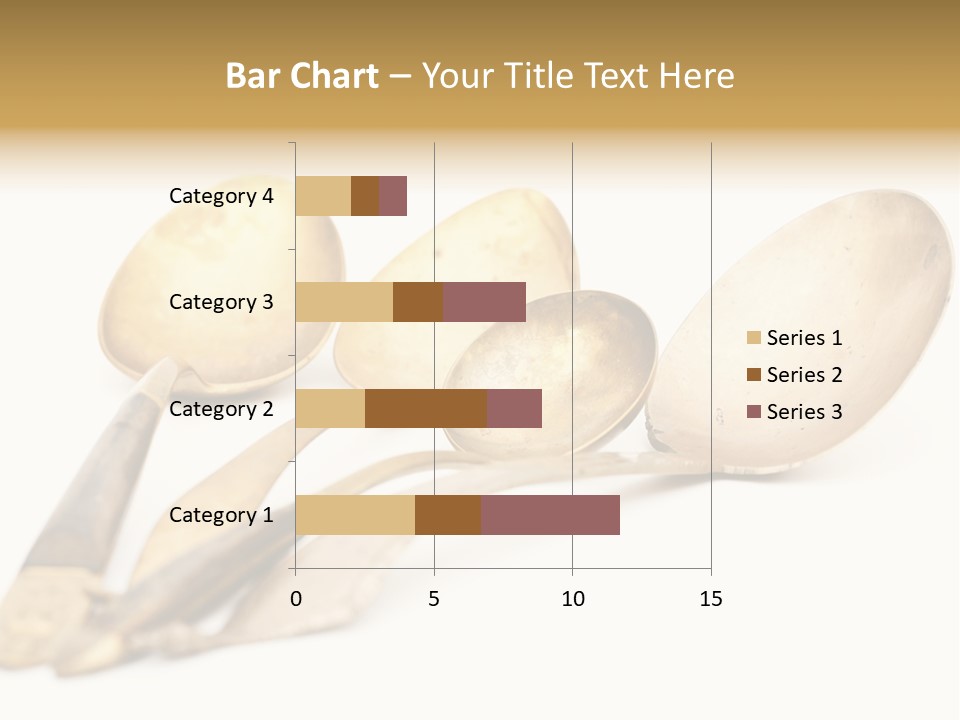 Bar Chart – Your Title Text Here

Category 4
Category 3
Category 2
Category 1

0
5
10
15

Series 1
Series 2
Series 3